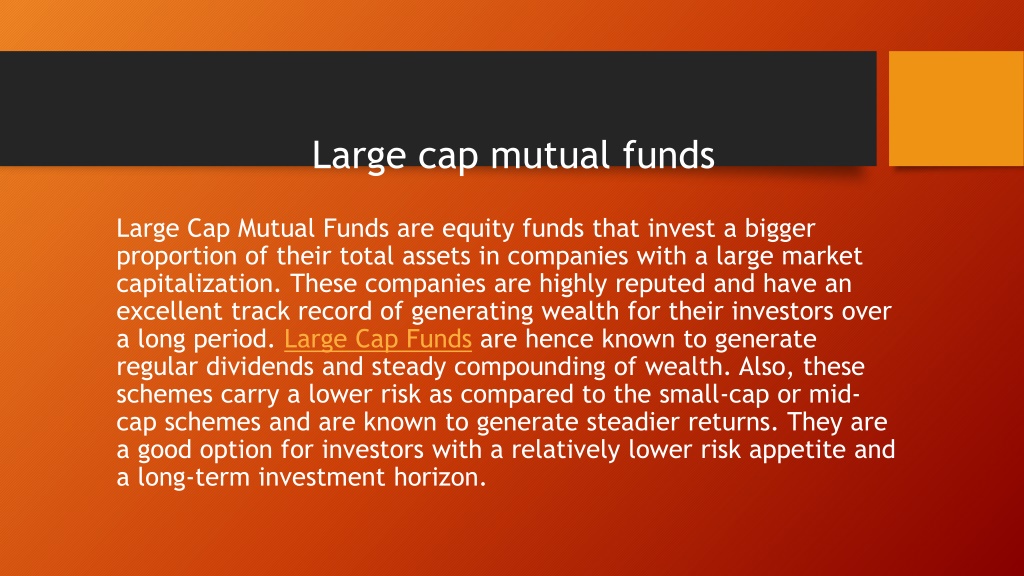 Large cap mutual funds

Large Cap Mutual Funds are equity funds that invest a bigger proportion of their total assets in companies with a large market capitalization. These companies are highly reputed and have an excellent track record of generating wealth for their investors over a long period. Large Cap Funds are hence known to generate regular dividends and steady compounding of wealth. Also, these schemes carry a lower risk as compared to the small-cap or mid-cap schemes and are known to generate steadier returns. They are a good option for investors with a relatively lower risk appetite and a long-term investment horizon.